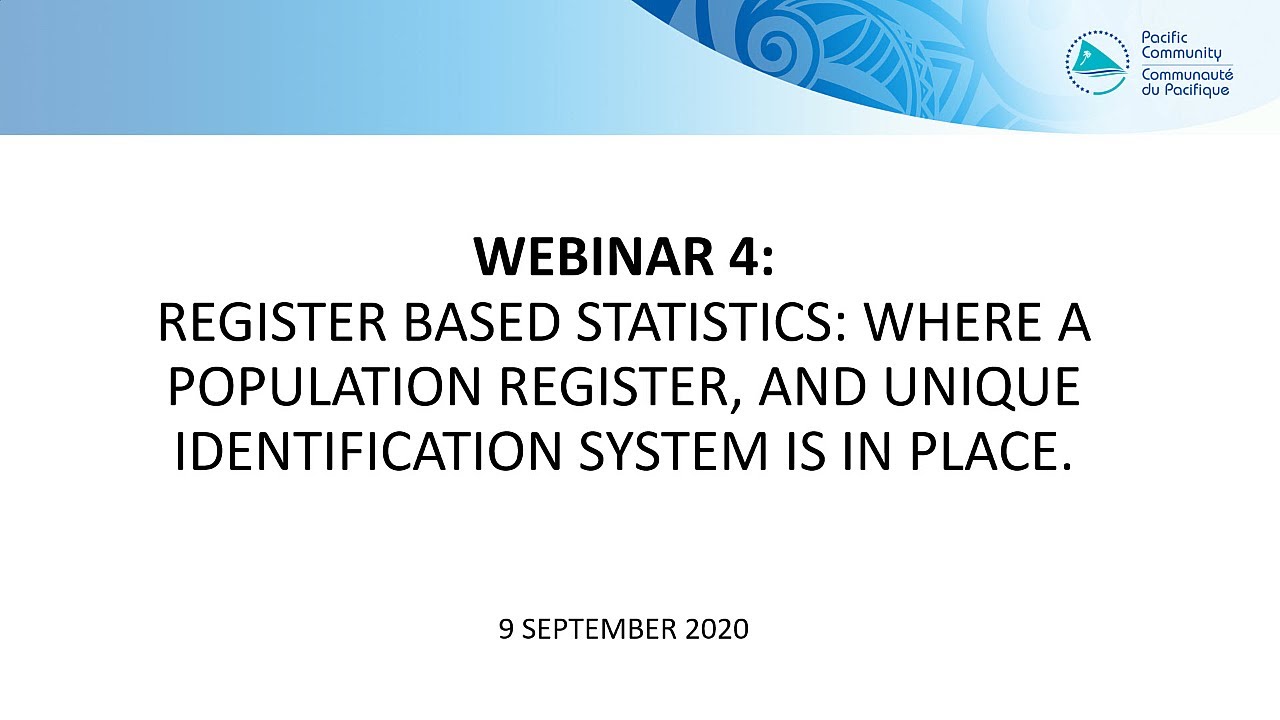 Pacific Community
Communauté du Pacifique

WEBINAR 4:
REGISTER BASED STATISTICS: WHERE A POPULATION REGISTER, AND UNIQUE IDENTIFICATION SYSTEM IS IN PLACE.

9 SEPTEMBER 2020